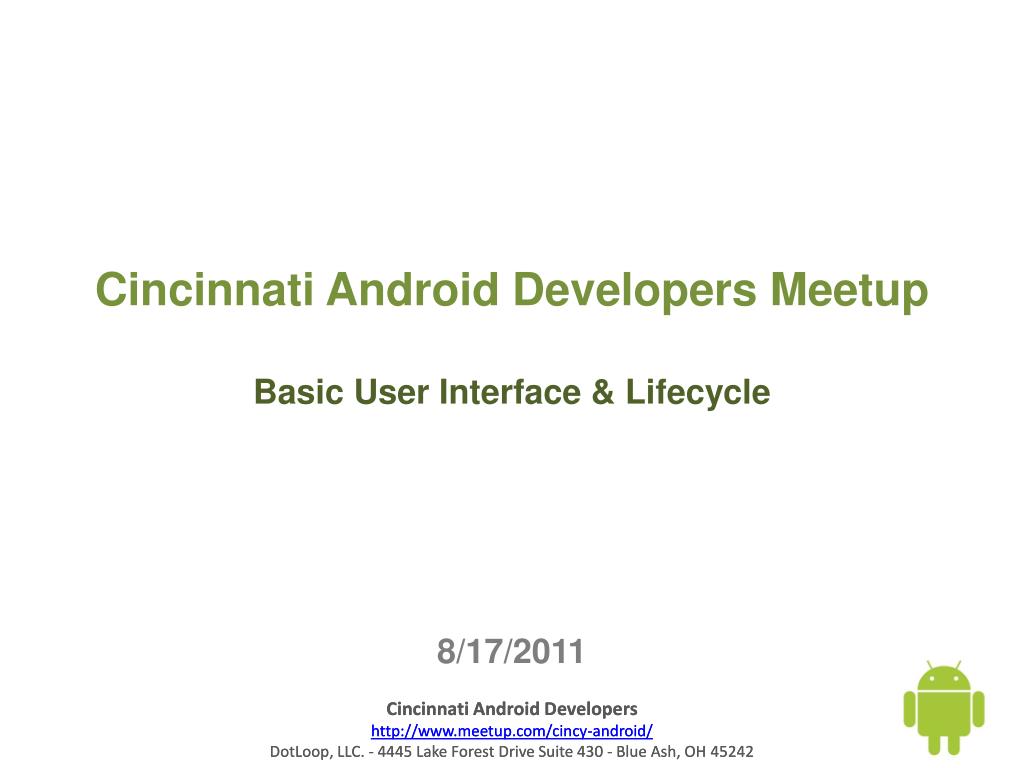 Cincinnati Android Developers Meetup

Basic User Interface & Lifecycle

8/17/2011

Cincinnati Android Developers
http://www.meetup.com/cincy-android/
DotLoop, LLC. - 4445 Lake Forest Drive Suite 430 - Blue Ash, OH 45242